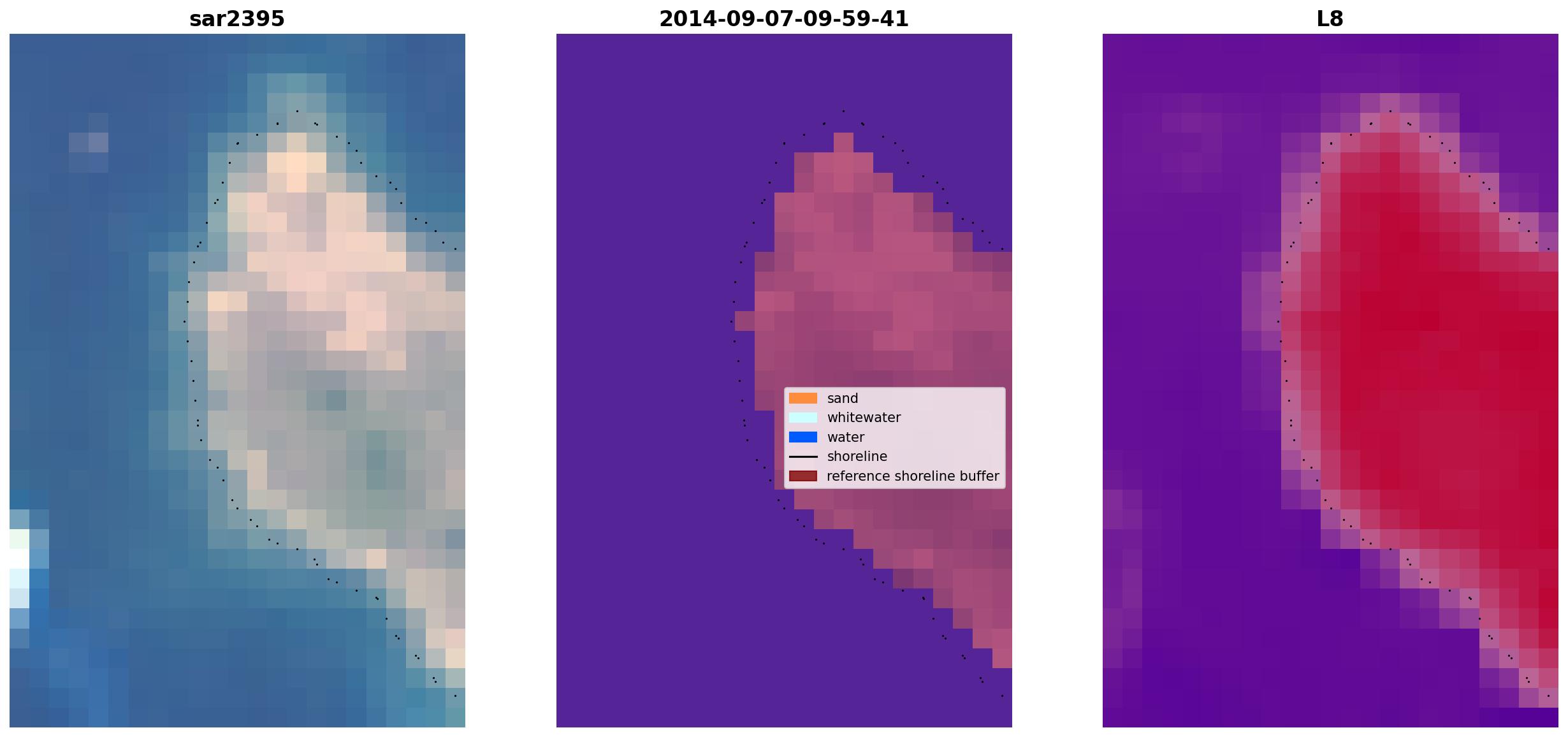 sar2395

2014-09-07-09-59-41

L8

sand
whitewater
water
shoreline
reference shoreline buffer